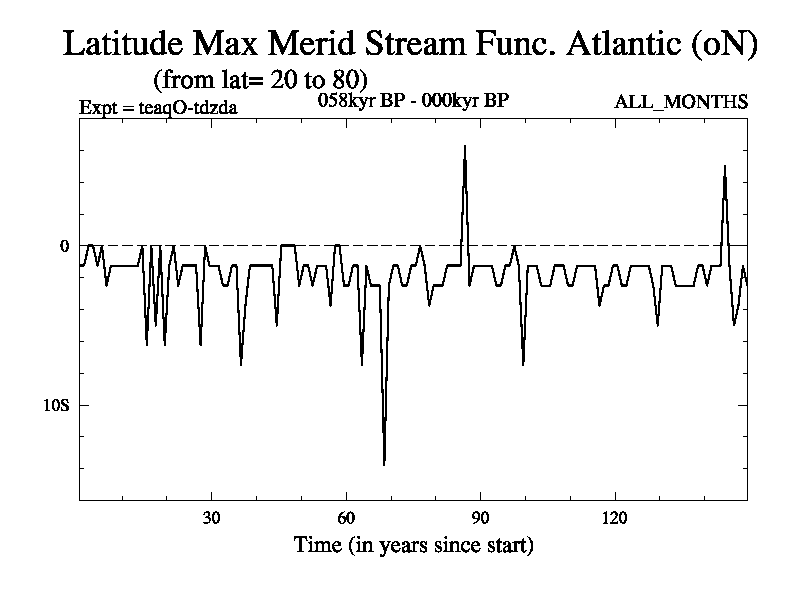 Latitude Max Merid Stream Func. Atlantic (oN)
(from lat= 20 to 80)
Expt = teaqO-tdzda
058kyr BP - 000kyr BP
ALL_MONTHS

0
10S

30
60
90
120
Time (in years since start)